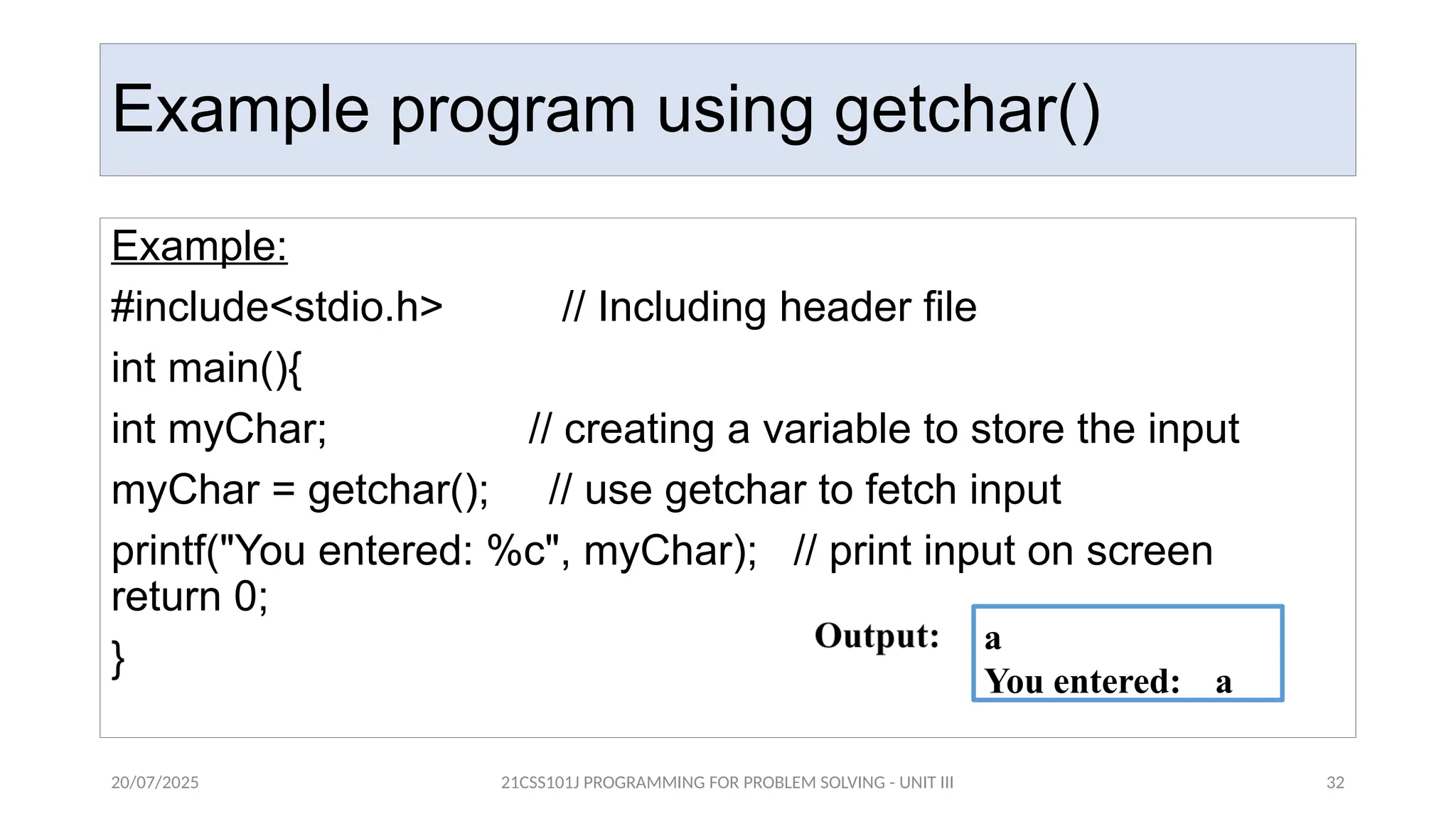 Example program using getchar()

Example:

#include<stdio.h> // Including header file

int main(){

int myChar; // creating a variable to store the input

myChar = getchar(); // use getchar to fetch input

printf("You entered: %c", myChar); // print input on screen

return 0;

}

Output:

a
You entered: a

20/07/2025

21CSS101J PROGRAMMING FOR PROBLEM SOLVING - UNIT III

32